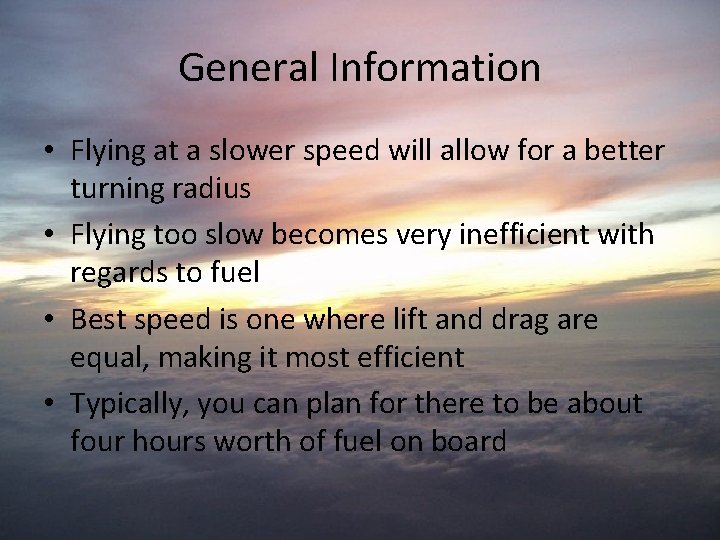 General Information

• Flying at a slower speed will allow for a better turning radius
• Flying too slow becomes very inefficient with regards to fuel
• Best speed is one where lift and drag are equal, making it most efficient
• Typically, you can plan for there to be about four hours worth of fuel on board